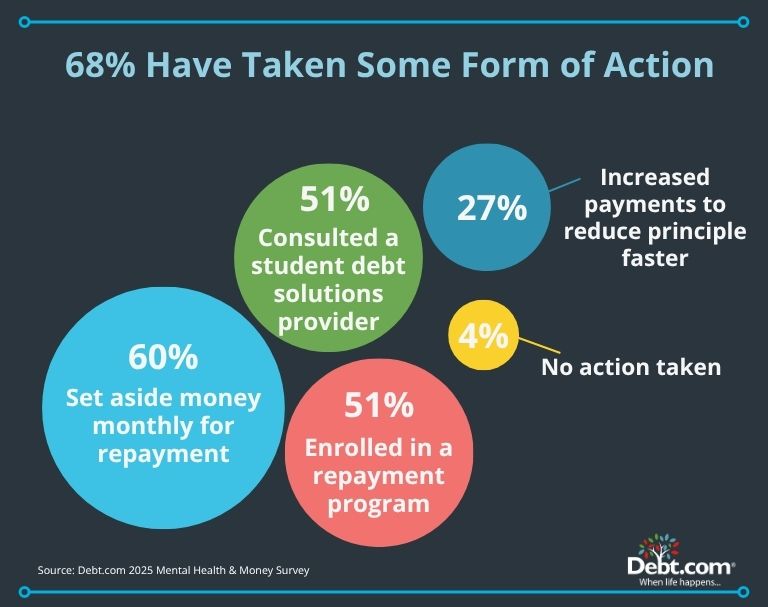 68% Have Taken Some Form of Action

51%
Consulted a student debt solutions provider

27%

Increased payments to reduce principle faster

4%

No action taken

60%
Set aside money monthly for repayment

51%
Enrolled in a repayment program

Source: Debt.com 2025 Mental Health & Money Survey

Debt.com®
When life happens...